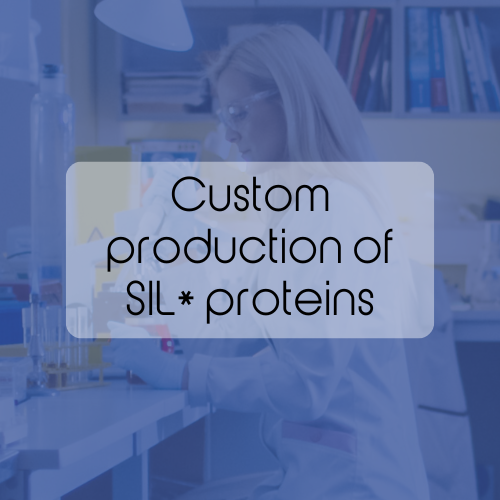 Custom production of SIL* proteins